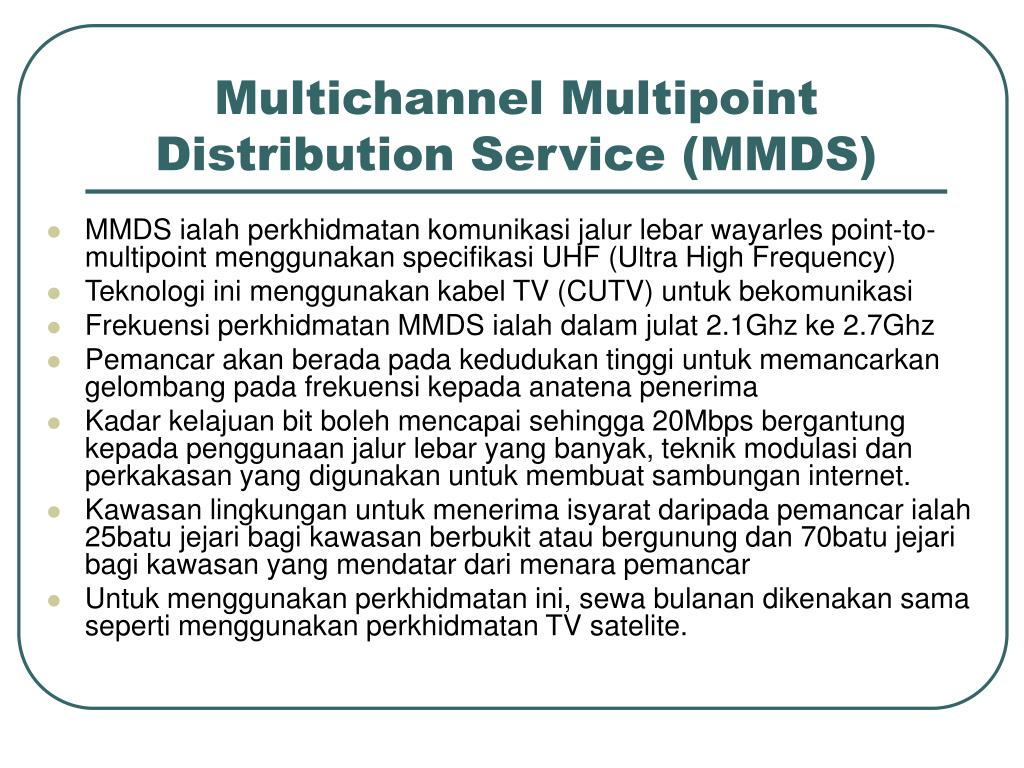 Multichannel Multipoint Distribution Service (MMDS)

- MMDS ialah perkhidmatan komunikasi jalur lebar wayarles point-to-multipoint menggunakan specifikasi UHF (Ultra High Frequency)
- Teknologi ini menggunakan kabel TV (CUTV) untuk bekomunikasi
- Frekuensi perkhidmatan MMDS ialah dalam julat 2.1Ghz ke 2.7Ghz
- Pemancar akan berada pada kedudukan tinggi untuk memancarkan gelombang pada frekuensi kepada anatena penerima
- Kadar kelajuan bit boleh mencapai sehingga 20Mbps bergantung kepada penggunaan jalur lebar yang banyak, teknik modulasi dan perkakasan yang digunakan untuk membuat sambungan internet.
- Kawasan lingkungan untuk menerima isyarat daripada pemancar ialah 25batu jejari bagi kawasan berbukit atau bergunung dan 70batu jejari bagi kawasan yang mendatar dari menara pemancar
- Untuk menggunakan perkhidmatan ini, sewa bulanan dikenakan sama seperti menggunakan perkhidmatan TV satelite.